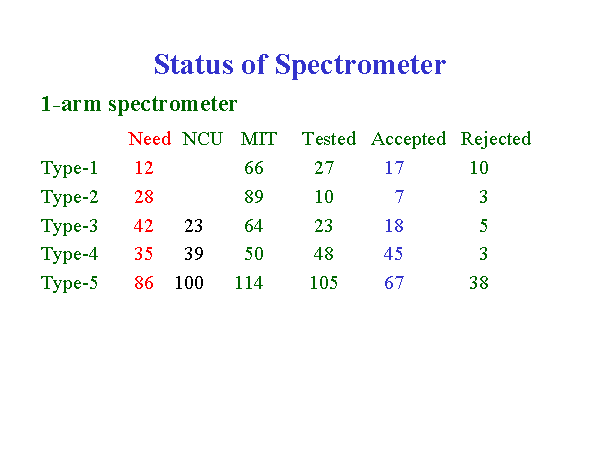 Status of Spectrometer

1-arm spectrometer

| | Need | NCU | MIT | Tested | Accepted | Rejected |
|---|---|---|---|---|---|---|
| Type-1 | 12 | | 66 | 27 | 17 | 10 |
| Type-2 | 28 | | 89 | 10 | 7 | 3 |
| Type-3 | 42 | 23 | 64 | 23 | 18 | 5 |
| Type-4 | 35 | 39 | 50 | 48 | 45 | 3 |
| Type-5 | 86 | 100 | 114 | 105 | 67 | 38 |